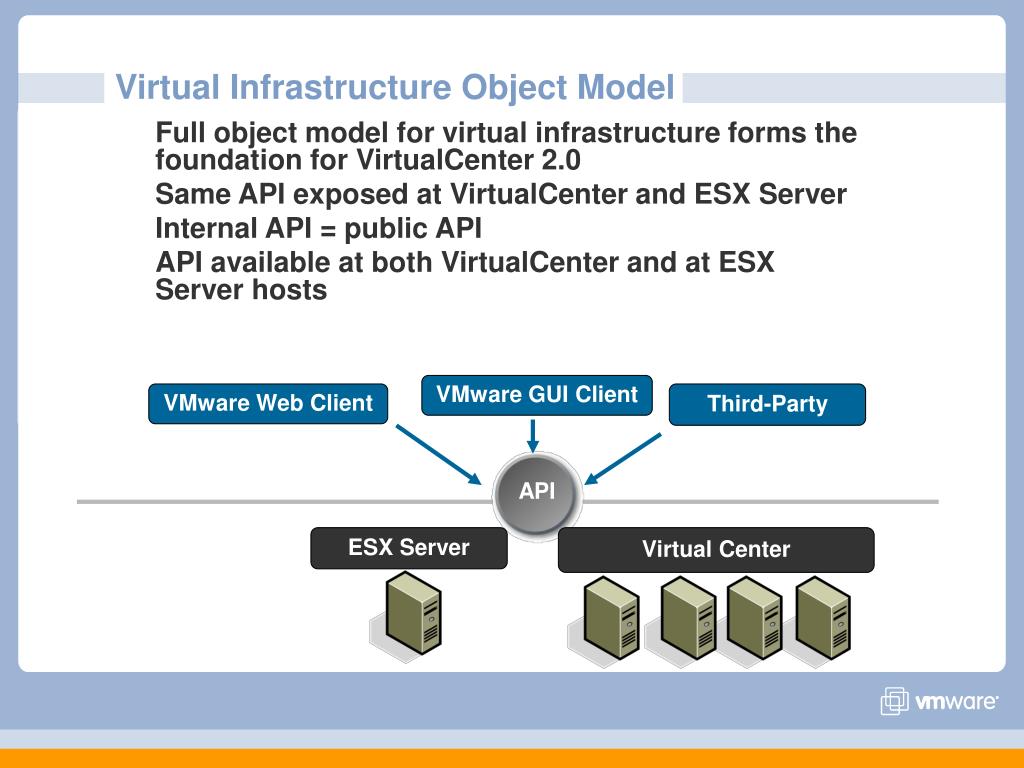 Virtual Infrastructure Object Model

Full object model for virtual infrastructure forms the foundation for VirtualCenter 2.0

Same API exposed at VirtualCenter and ESX Server

Internal API = public API

API available at both VirtualCenter and at ESX Server hosts

VMware Web Client

VMware GUI Client

Third-Party

API

ESX Server

Virtual Center

vmware